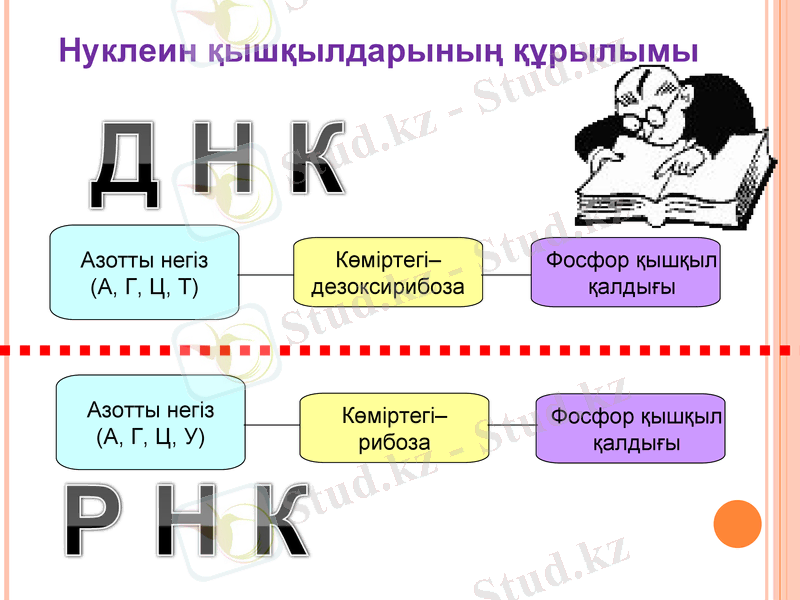 Нуклеин қышқылдарының құрылымы

Д Н К

Азотты негіз (А, Г, Ц, Т)

Көміртегі– дезоксирибоза

Фосфор қышқыл қалдығы

Азотты негіз (А, Г, Ц, У)

Көміртегі– рибоза

Фосфор қышқыл қалдығы

Р Н К

Stud.kz - Stud.kz